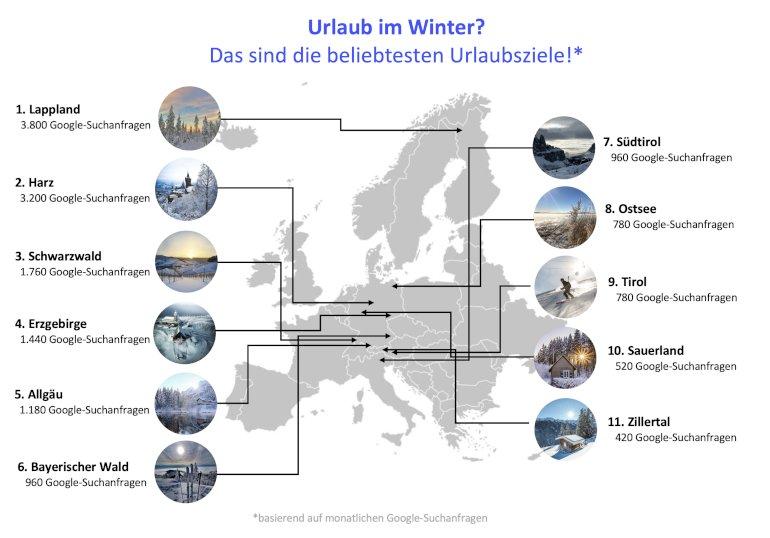 Urlaub im Winter?
Das sind die beliebtesten Urlaubsziele!*

1. Lappland
3.800 Google-Suchanfragen

2. Harz
3.200 Google-Suchanfragen

3. Schwarzwald
1.760 Google-Suchanfragen

4. Erzgebirge
1.440 Google-Suchanfragen

5. Allgäu
1.180 Google-Suchanfragen

6. Bayerischer Wald
960 Google-Suchanfragen

7. Südtirol
960 Google-Suchanfragen

8. Ostsee
780 Google-Suchanfragen

9. Tirol
780 Google-Suchanfragen

10. Sauerland
520 Google-Suchanfragen

11. Zillertal
420 Google-Suchanfragen

*basierend auf monatlichen Google-Suchanfragen